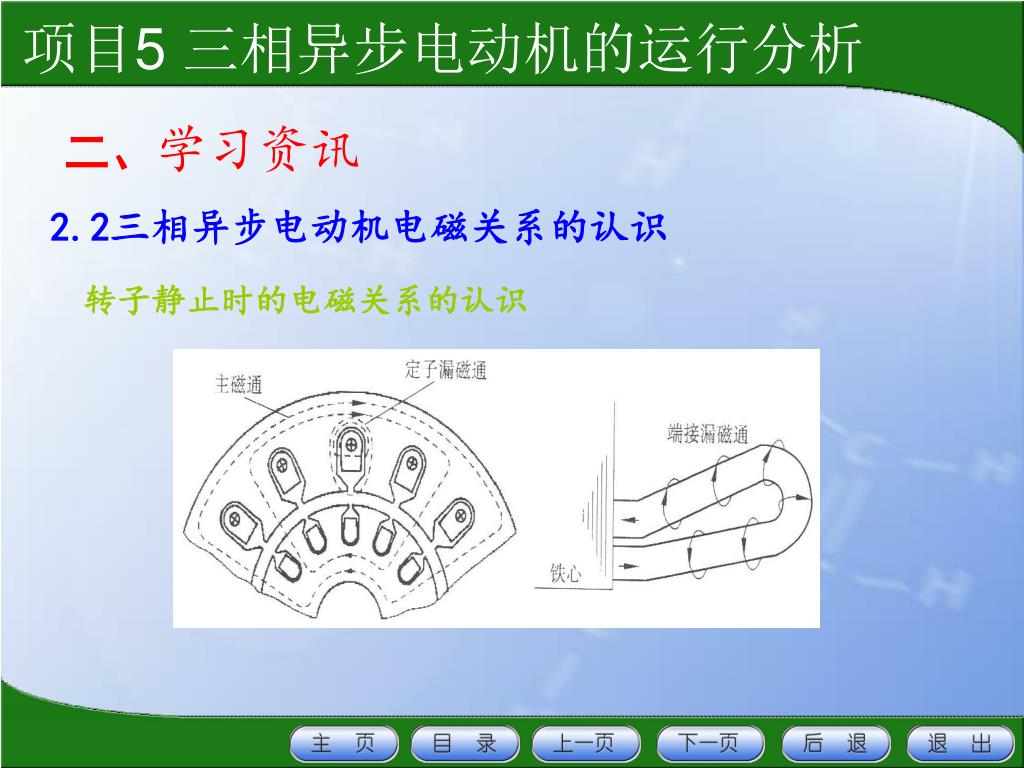 项目5 三相异步电动机的运行分析

二、学习资讯

2.2三相异步电动机电磁关系的认识

转子静止时的电磁关系的认识

主磁通

定子漏磁通

端接漏磁通

铁心

主 页 目 录 上一页 下一页 后 退 退 出